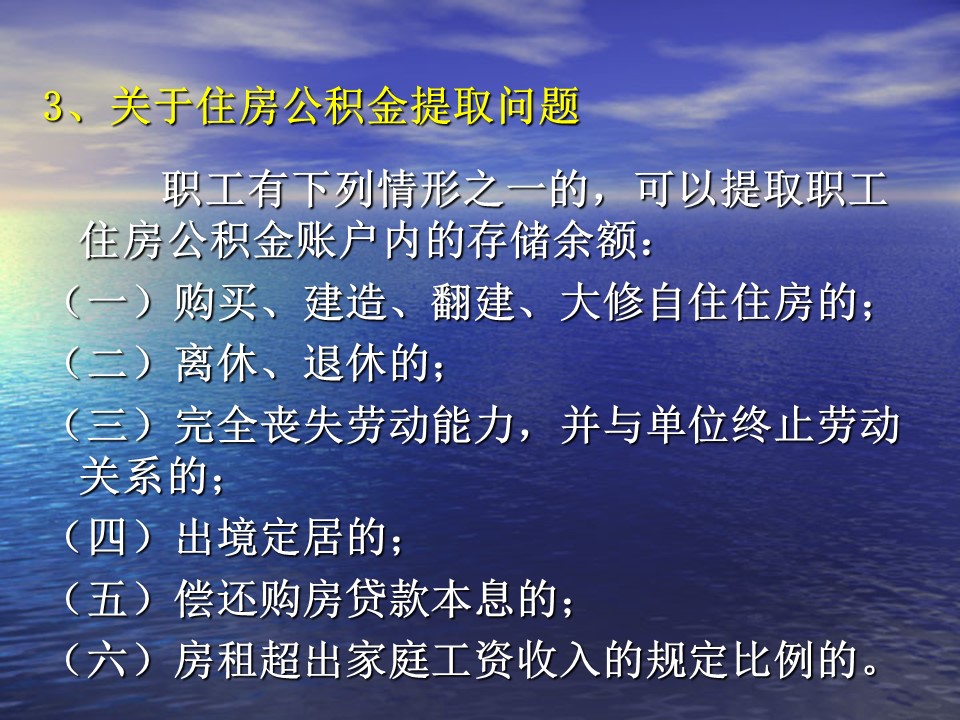 3、关于住房公积金提取问题

职工有下列情形之一的，可以提取职工住房公积金账户内的存储余额：

（一）购买、建造、翻建、大修自住住房的；

（二）离休、退休的；

（三）完全丧失劳动能力，并与单位终止劳动关系的；

（四）出境定居的；

（五）偿还购房贷款本息的；

（六）房租超出家庭工资收入的规定比例的。